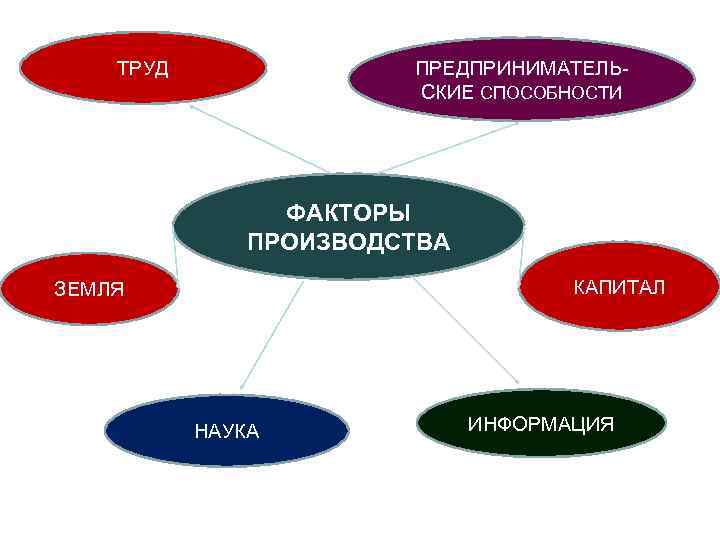 ТРУД

ПРЕДПРИНИМАТЕЛЬСКИЕ СПОСОБНОСТИ

ФАКТОРЫ ПРОИЗВОДСТВА

ЗЕМЛЯ

КАПИТАЛ

НАУКА

ИНФОРМАЦИЯ